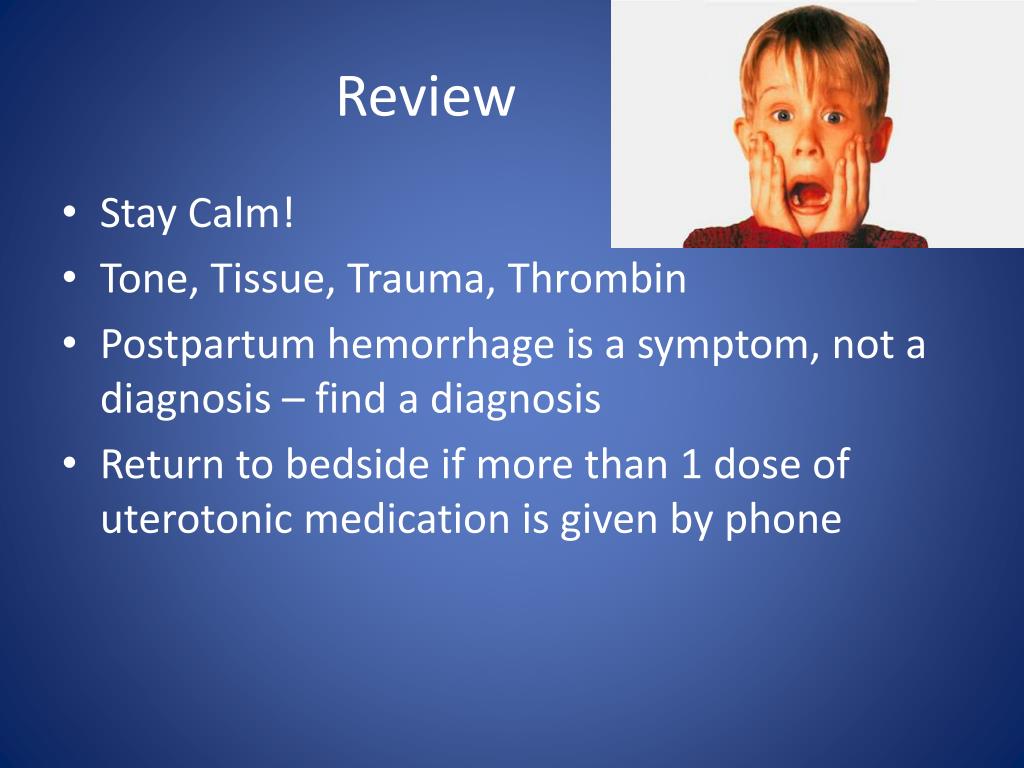 Review

• Stay Calm!
• Tone, Tissue, Trauma, Thrombin
• Postpartum hemorrhage is a symptom, not a diagnosis – find a diagnosis
• Return to bedside if more than 1 dose of uterotonic medication is given by phone